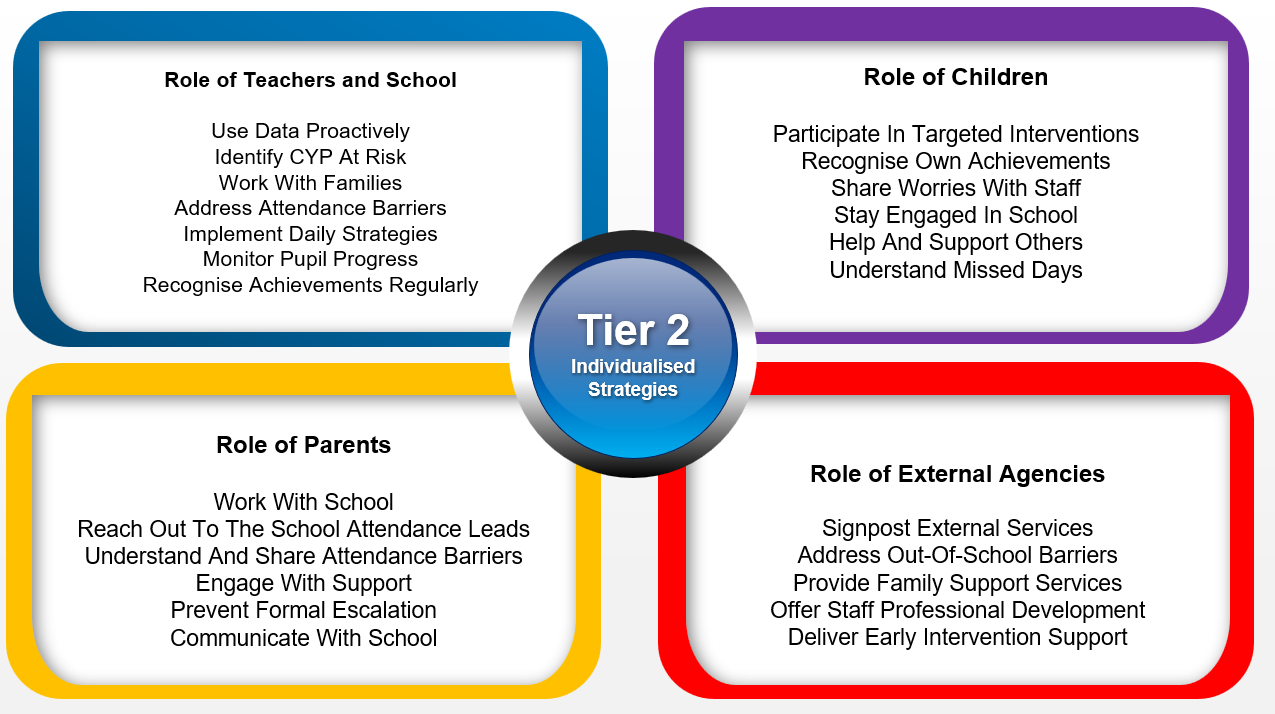 Role of Teachers and School

Use Data Proactively
Identify CYP At Risk
Work With Families
Address Attendance Barriers
Implement Daily Strategies
Monitor Pupil Progress
Recognise Achievements Regularly

Role of Children

Participate In Targeted Interventions
Recognise Own Achievements
Share Worries With Staff
Stay Engaged In School
Help And Support Others
Understand Missed Days

Tier 2
Individualised Strategies

Role of Parents

Work With School
Reach Out To The School Attendance Leads
Understand And Share Attendance Barriers
Engage With Support
Prevent Formal Escalation
Communicate With School

Role of External Agencies

Signpost External Services
Address Out-Of-School Barriers
Provide Family Support Services
Offer Staff Professional Development
Deliver Early Intervention Support